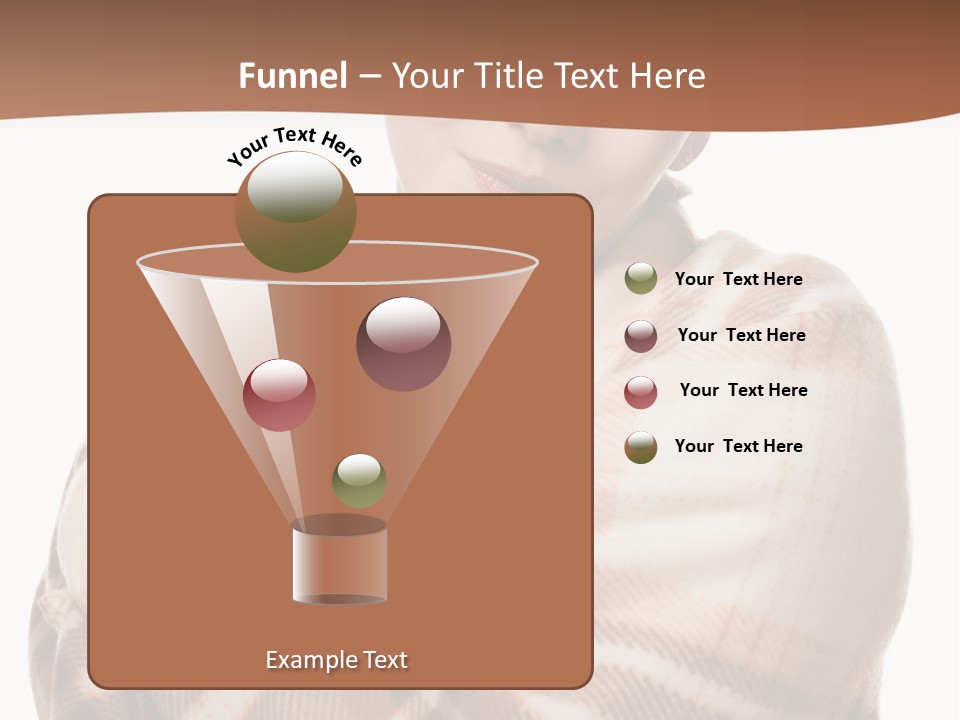 Funnel – Your Title Text Here

Your Text Here

Example Text

Your Text Here

Your Text Here

Your Text Here

Your Text Here